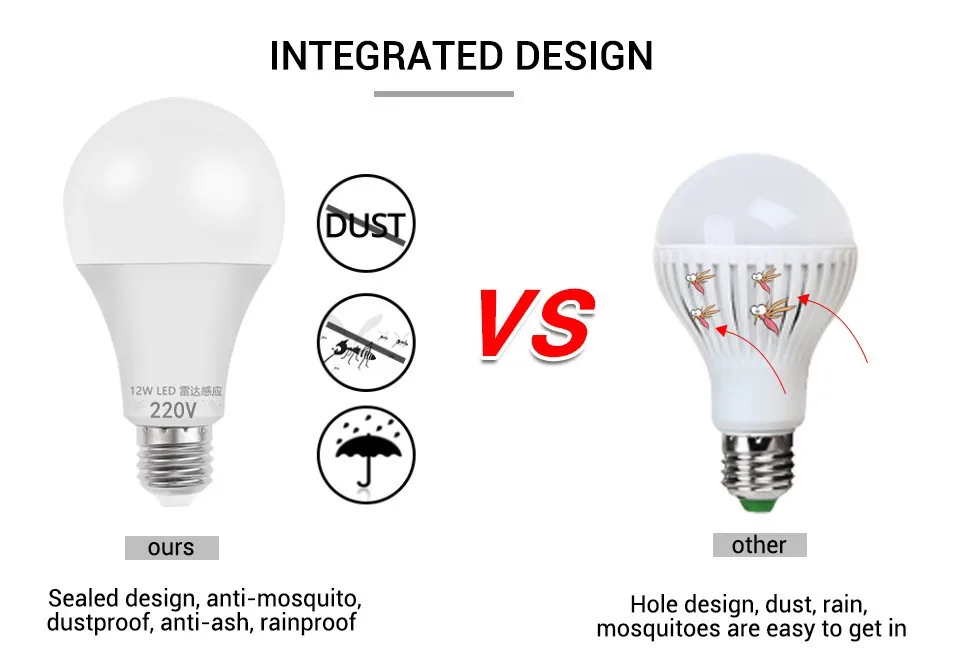 INTEGRATED DESIGN

12W LED 雷达感应
220V

DUST

VS

ours

Sealed design, anti-mosquito, dustproof, anti-ash, rainproof

other

Hole design, dust, rain, mosquitoes are easy to get in